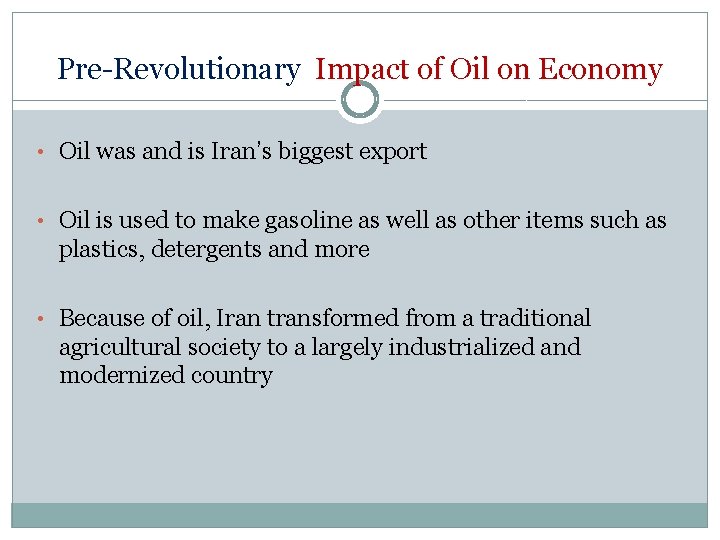 Pre-Revolutionary Impact of Oil on Economy

• Oil was and is Iran's biggest export

• Oil is used to make gasoline as well as other items such as plastics, detergents and more

• Because of oil, Iran transformed from a traditional agricultural society to a largely industrialized and modernized country